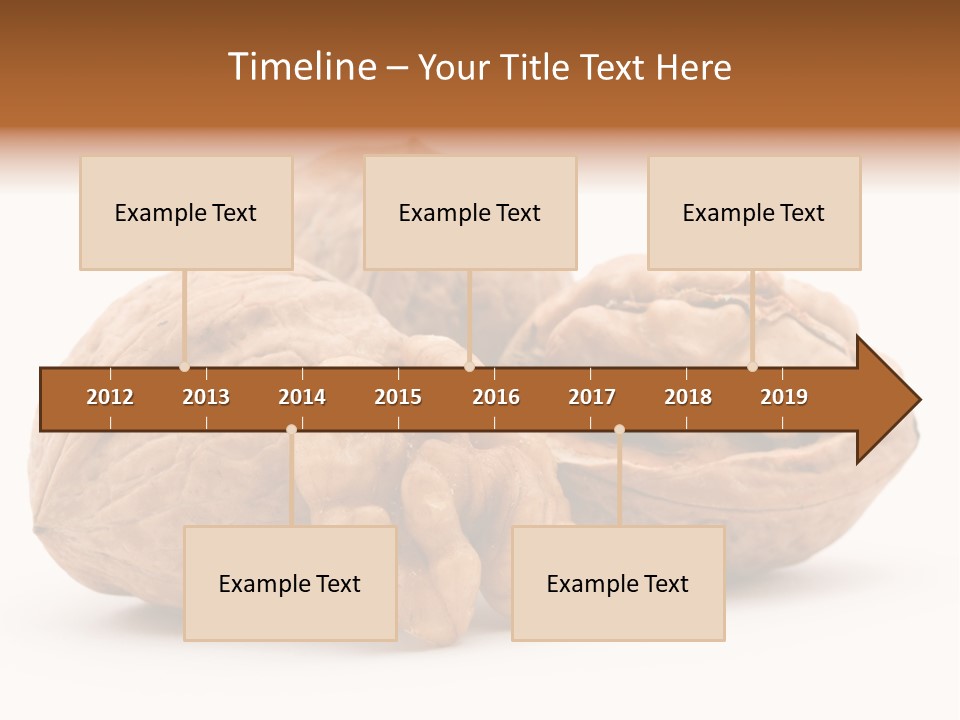 Timeline – Your Title Text Here

Example Text

Example Text

Example Text

2012 2013 2014 2015 2016 2017 2018 2019

Example Text

Example Text